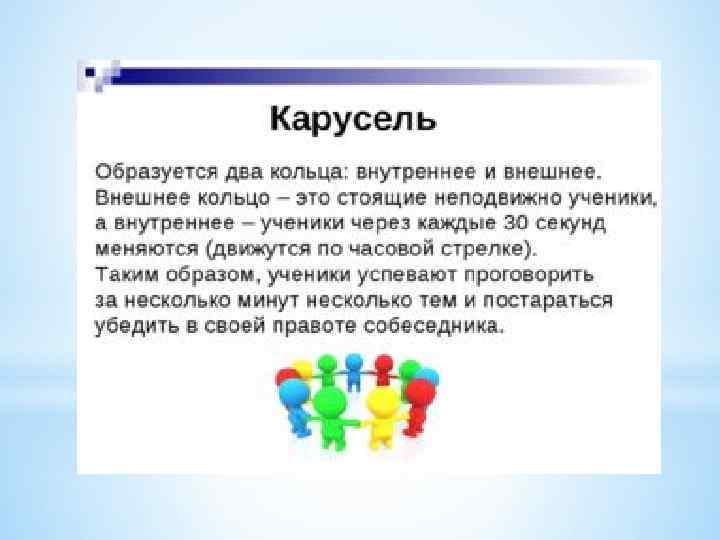 Карусель

Образуется два кольца: внутреннее и внешнее. Внешнее кольцо – это стоящие неподвижно ученики, а внутреннее – ученики через каждые 30 секунд меняются (движутся по часовой стрелке). Таким образом, ученики успевают проговорить за несколько минут несколько тем и постараться убедить в своей правоте собеседника.